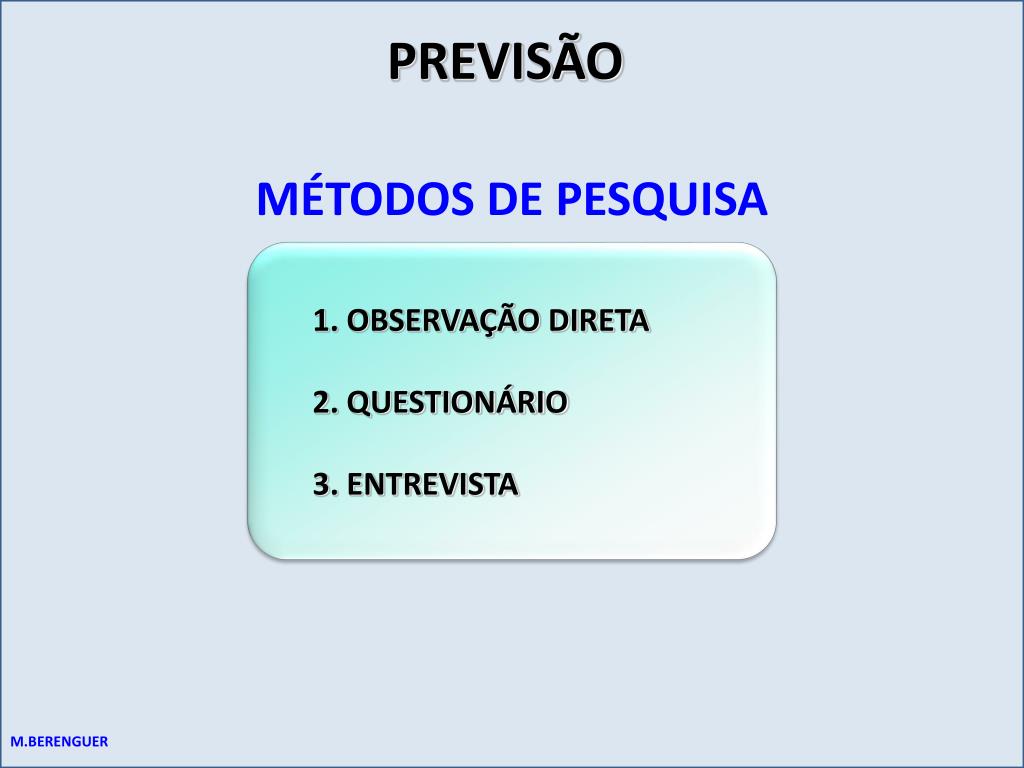 PREVISÃO

MÉTODOS DE PESQUISA

1. OBSERVAÇÃO DIRETA

2. QUESTIONÁRIO

3. ENTREVISTA

M.BERENGUER